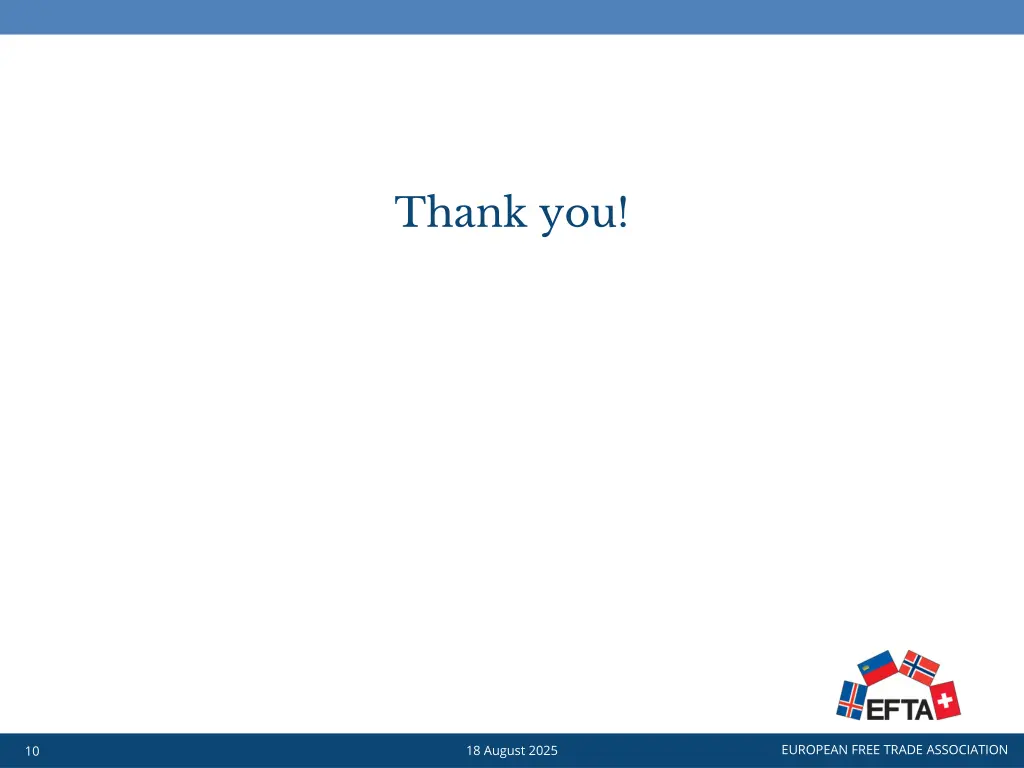 Thank you!

EFTA

10

18 August 2025

EUROPEAN FREE TRADE ASSOCIATION